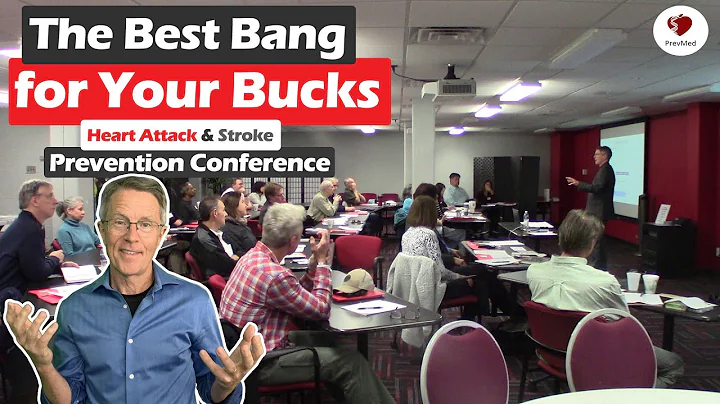 The Best Bang for Your Bucks

Heart Attack & Stroke Prevention Conference

PrevMed